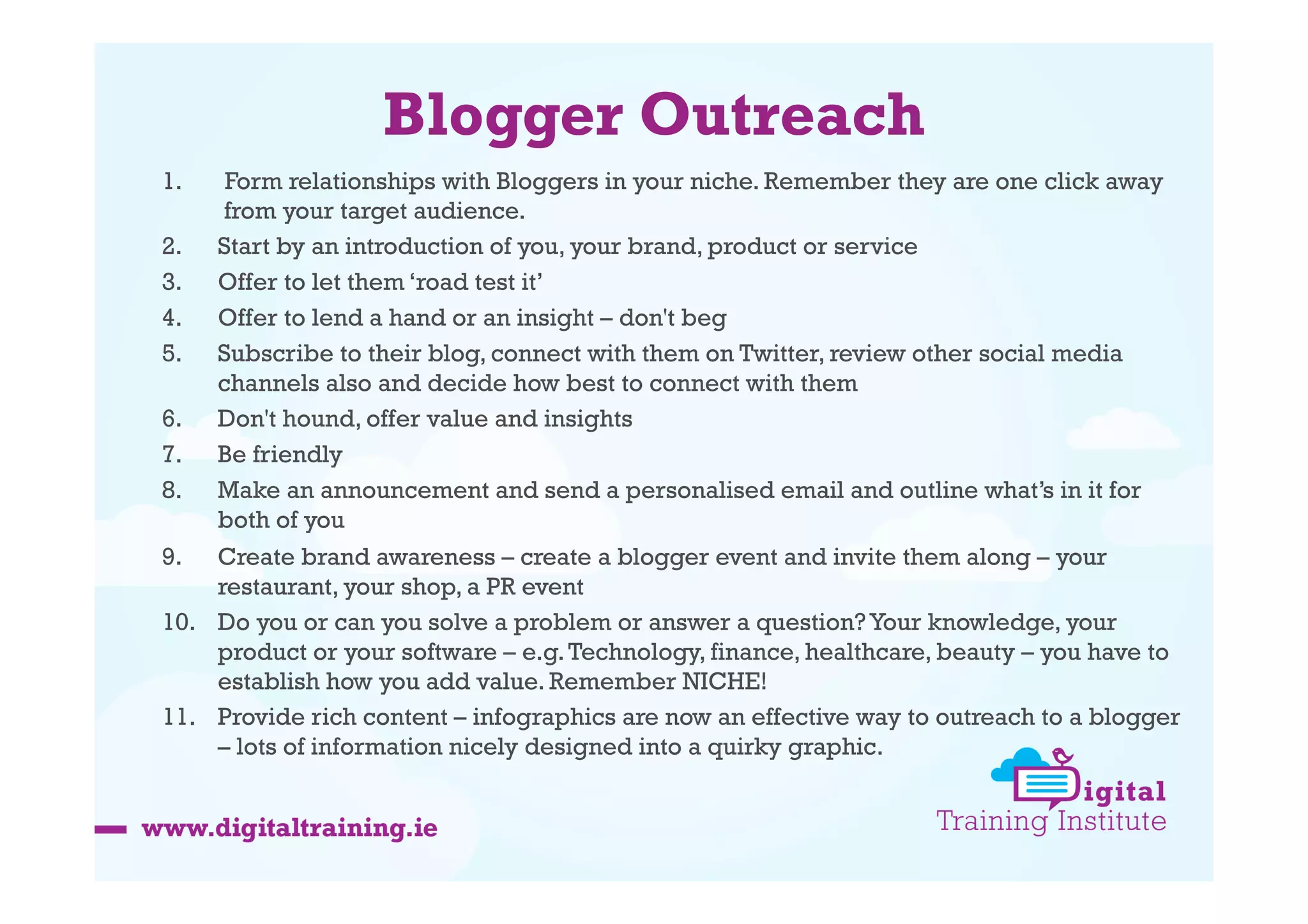 Blogger Outreach

1. Form relationships with Bloggers in your niche. Remember they are one click away from your target audience.
2. Start by an introduction of you, your brand, product or service
3. Offer to let them ‘road test it’
4. Offer to lend a hand or an insight – don't beg
5. Subscribe to their blog, connect with them on Twitter, review other social media channels also and decide how best to connect with them
6. Don't hound, offer value and insights
7. Be friendly
8. Make an announcement and send a personalised email and outline what’s in it for both of you
9. Create brand awareness – create a blogger event and invite them along – your restaurant, your shop, a PR event
10. Do you or can you solve a problem or answer a question? Your knowledge, your product or your software – e.g. Technology, finance, healthcare, beauty – you have to establish how you add value. Remember NICHE!
11. Provide rich content – infographics are now an effective way to outreach to a blogger – lots of information nicely designed into a quirky graphic.

www.digitaltraining.ie

Digital Training Institute